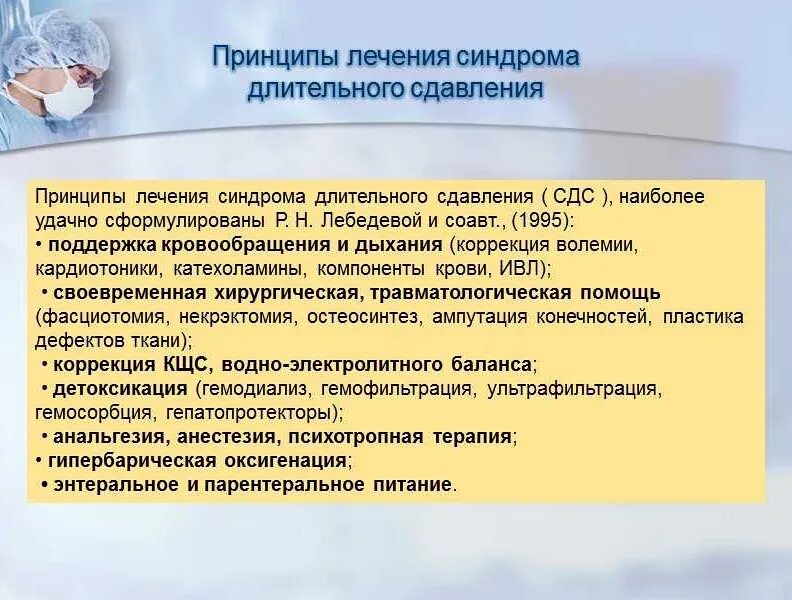 Принципы лечения синдрома длительного сдавления

Принципы лечения синдрома длительного сдавления ( СДС ), наиболее удачно сформулированы Р. Н. Лебедевой и соавт., (1995):
• поддержка кровообращения и дыхания (коррекция волемии, кардиотоники, катехоламины, компоненты крови, ИВЛ);
• своевременная хирургическая, травматологическая помощь (фасциотомия, некрэктомия, остеосинтез, ампутация конечностей, пластика дефектов ткани);
• коррекция КЩС, водно-электролитного баланса;
• детоксикация (гемодиализ, гемофильтрация, ультрафильтрация, гемосорбция, гепатопротекторы);
• анальгезия, анестезия, психотропная терапия;
• гипербарическая оксигенация;
• энтеральное и парентеральное питание.